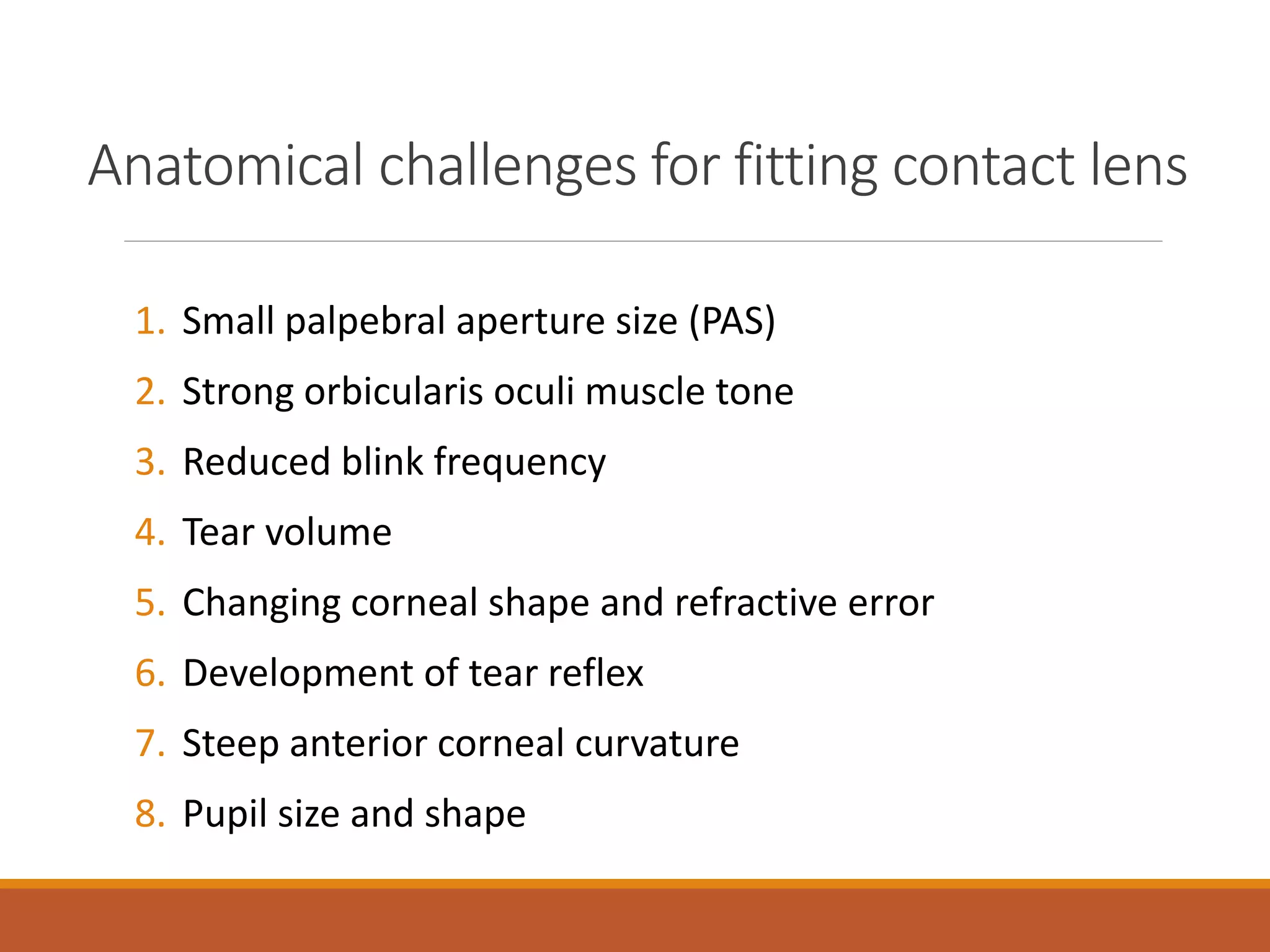 Anatomical challenges for fitting contact lens

1. Small palpebral aperture size (PAS)
2. Strong orbicularis oculi muscle tone
3. Reduced blink frequency
4. Tear volume
5. Changing corneal shape and refractive error
6. Development of tear reflex
7. Steep anterior corneal curvature
8. Pupil size and shape